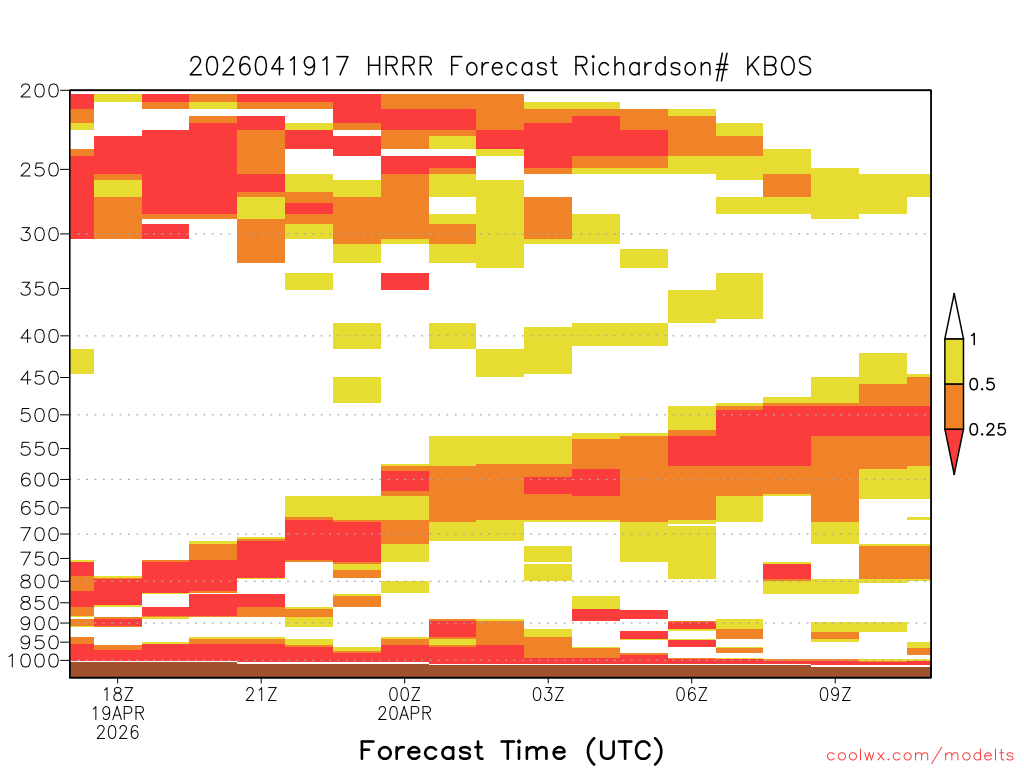 2026041917 HRRR Forecast Richardson# KBOS

200
250
300
350
400
450
500
550
600
650
700
750
800
850
900
950
1000

1
0.5
0.25

18Z
19APR
2026
21Z
00Z
20APR
03Z
06Z
09Z

Forecast Time (UTC)

coolwx.com/modelts